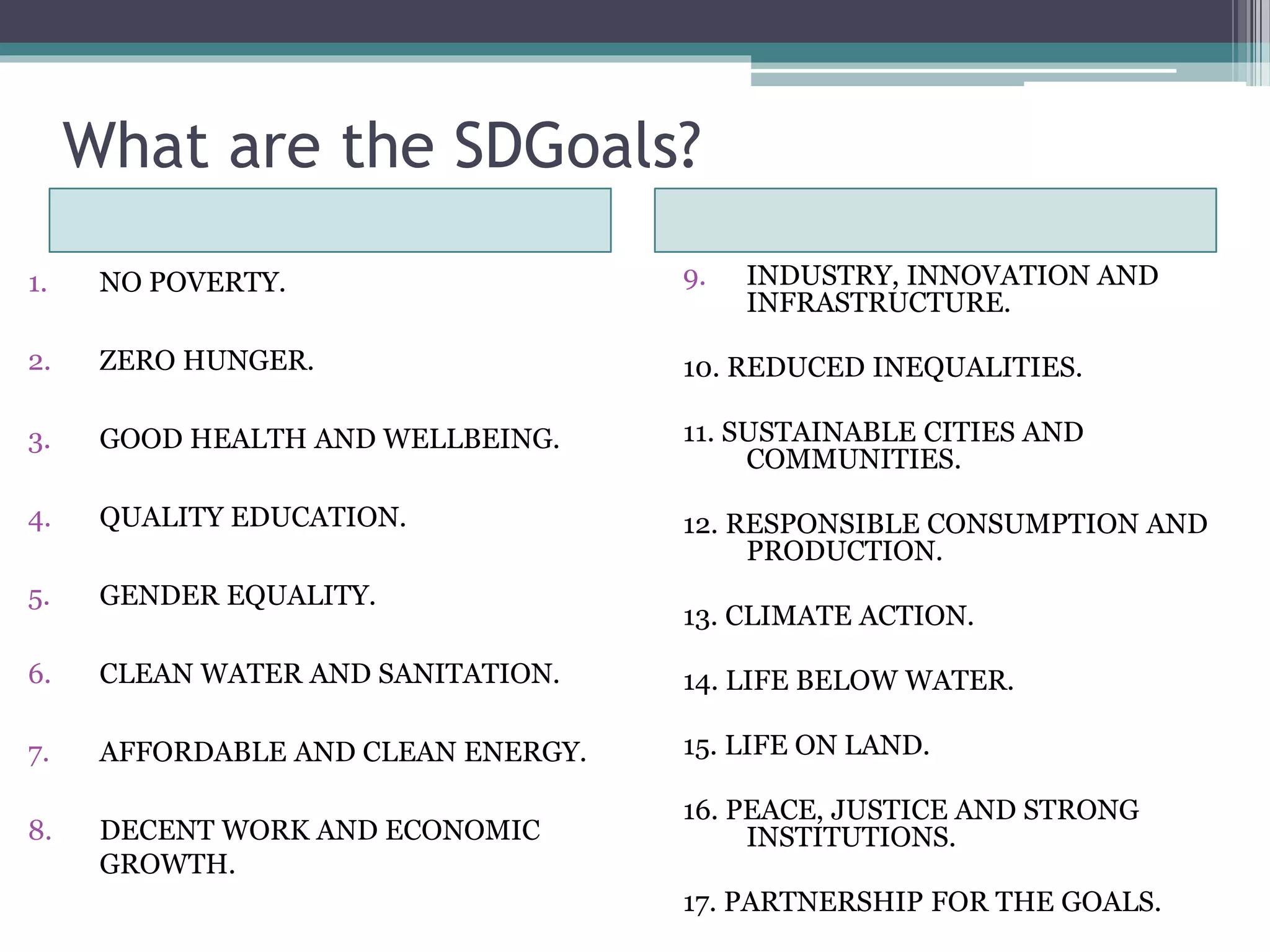 What are the SDGoals?

1. NO POVERTY.

2. ZERO HUNGER.

3. GOOD HEALTH AND WELLBEING.

4. QUALITY EDUCATION.

5. GENDER EQUALITY.

6. CLEAN WATER AND SANITATION.

7. AFFORDABLE AND CLEAN ENERGY.

8. DECENT WORK AND ECONOMIC GROWTH.

9. INDUSTRY, INNOVATION AND INFRASTRUCTURE.

10. REDUCED INEQUALITIES.

11. SUSTAINABLE CITIES AND COMMUNITIES.

12. RESPONSIBLE CONSUMPTION AND PRODUCTION.

13. CLIMATE ACTION.

14. LIFE BELOW WATER.

15. LIFE ON LAND.

16. PEACE, JUSTICE AND STRONG INSTITUTIONS.

17. PARTNERSHIP FOR THE GOALS.